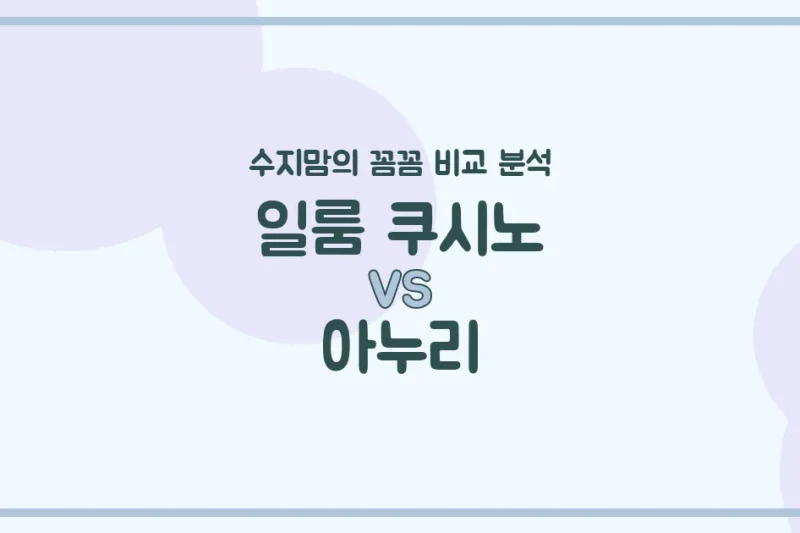 수지맘의 꼼꼼 비교 분석

일룸 쿠시노

VS

아누리